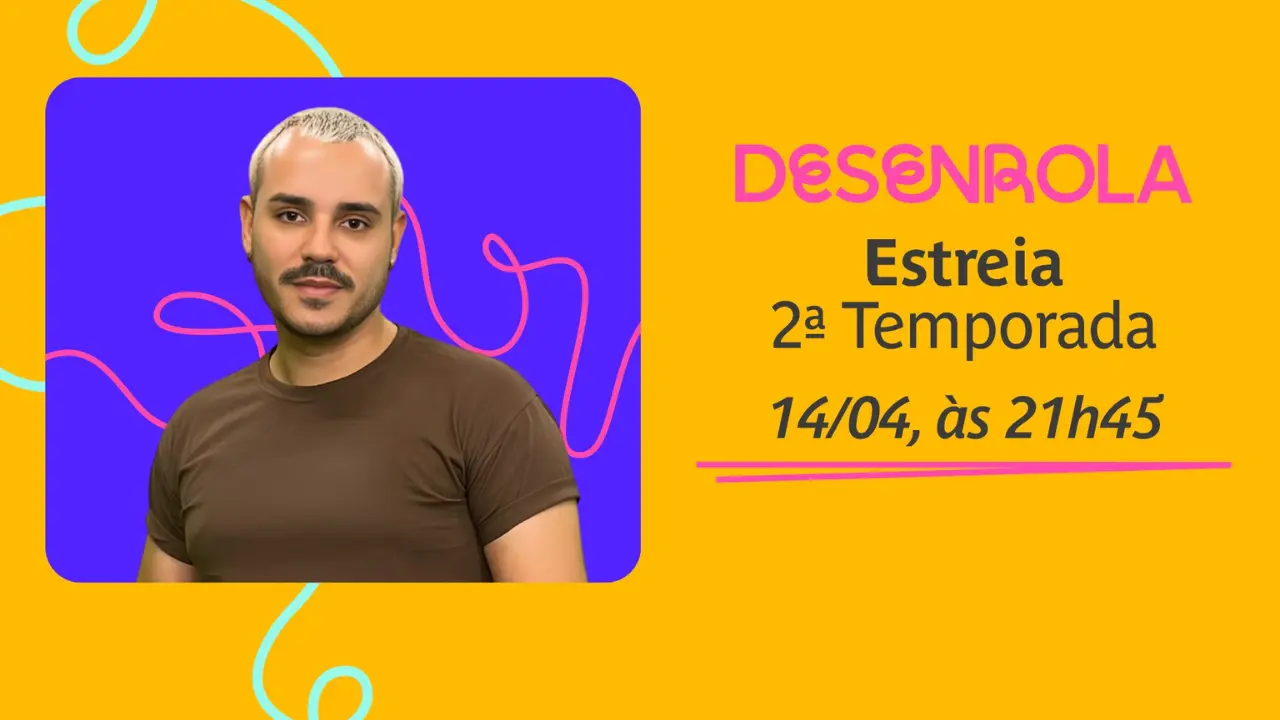 DESENROLA

Estreia
2ª Temporada

14/04, às 21h45